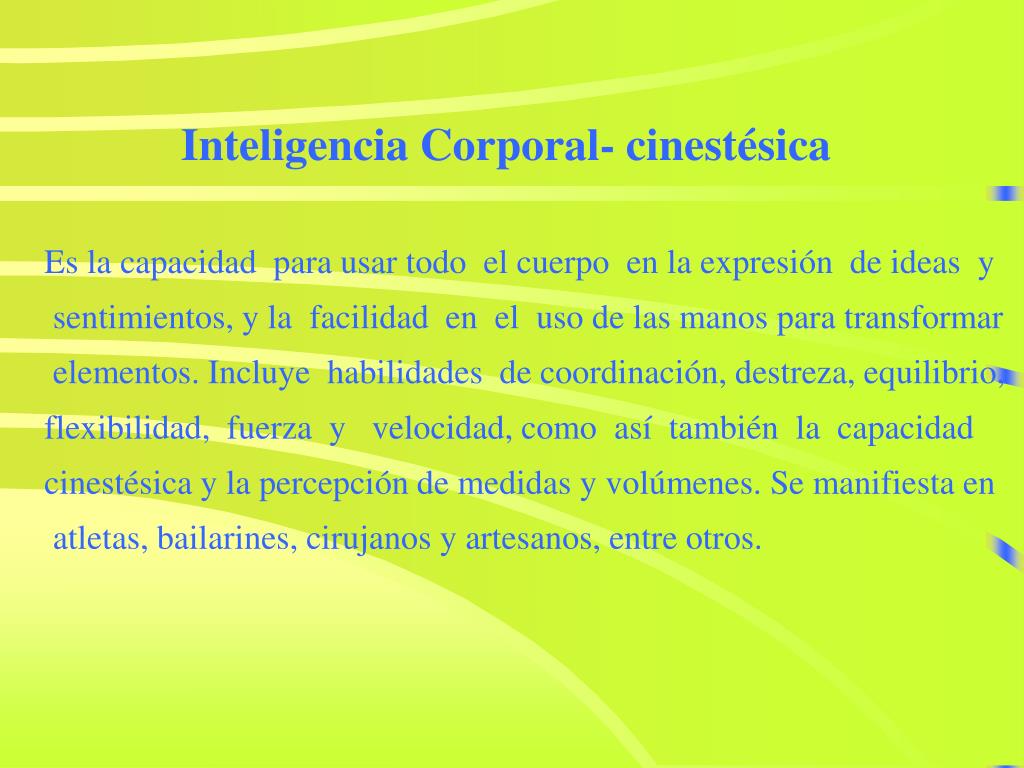 Inteligencia Corporal- cinestésica

Es la capacidad para usar todo el cuerpo en la expresión de ideas y sentimientos, y la facilidad en el uso de las manos para transformar elementos. Incluye habilidades de coordinación, destreza, equilibrio, flexibilidad, fuerza y velocidad, como así también la capacidad cinestésica y la percepción de medidas y volúmenes. Se manifiesta en atletas, bailarines, cirujanos y artesanos, entre otros.